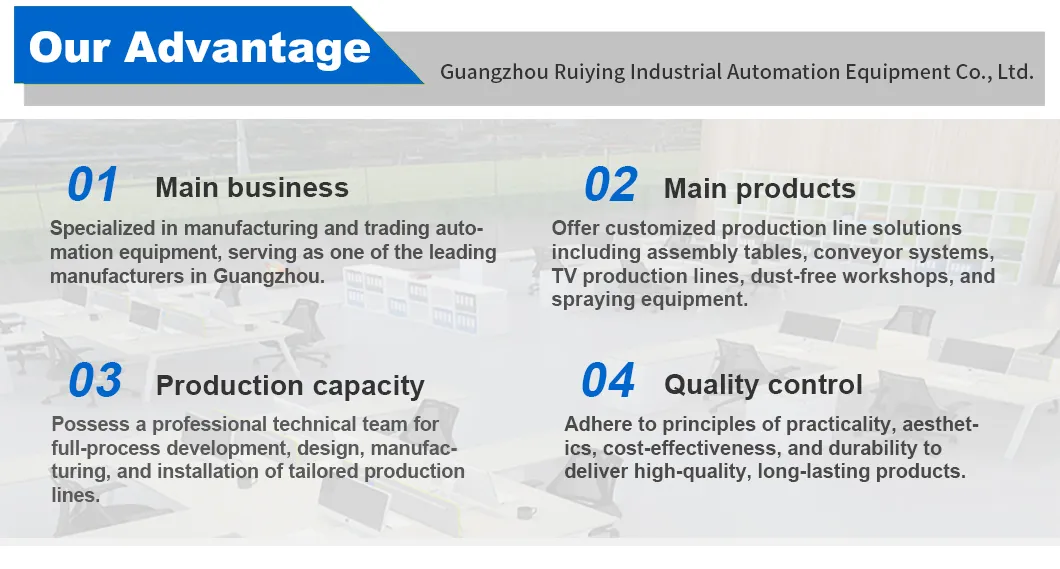 Our Advantage

Guangzhou Ruiying Industrial Automation Equipment Co., Ltd.

01 Main business

Specialized in manufacturing and trading automation equipment, serving as one of the leading manufacturers in Guangzhou.

02 Main products

Offer customized production line solutions including assembly tables, conveyor systems, TV production lines, dust-free workshops, and spraying equipment.

03 Production capacity

Possess a professional technical team for full-process development, design, manufacturing, and installation of tailored production lines.

04 Quality control

Adhere to principles of practicality, aesthetics, cost-effectiveness, and durability to deliver high-quality, long-lasting products.